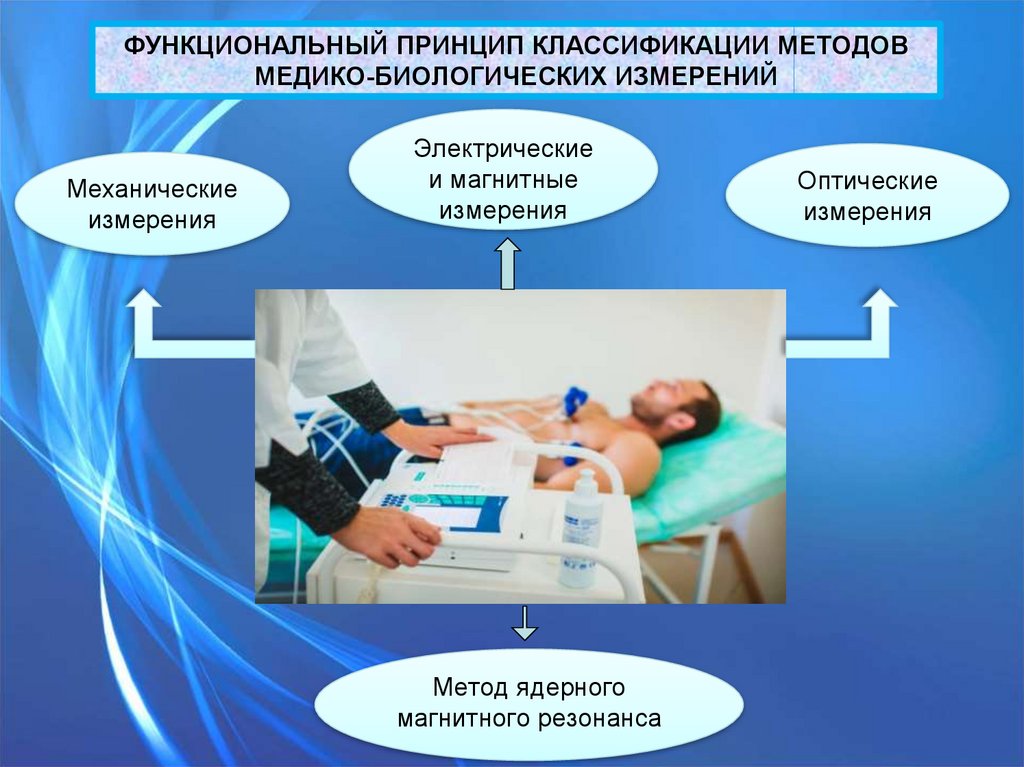 ФУНКЦИОНАЛЬНЫЙ ПРИНЦИП КЛАССИФИКАЦИИ МЕТОДОВ МЕДИКО-БИОЛОГИЧЕСКИХ ИЗМЕРЕНИЙ

Механические измерения

Электрические и магнитные измерения

Оптические измерения

Метод ядерного магнитного резонанса